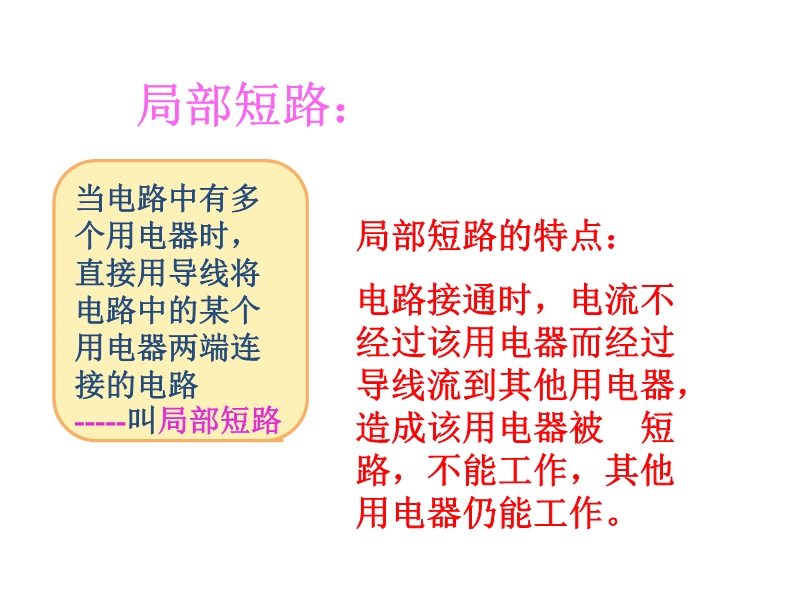 局部短路：

当电路中有多个用电器时，直接用导线将电路中的某个用电器两端连接的电路
-----叫局部短路

局部短路的特点：

电路接通时，电流不经过该用电器而经过导线流到其他用电器，造成该用电器被 短路，不能工作，其他用电器仍能工作。